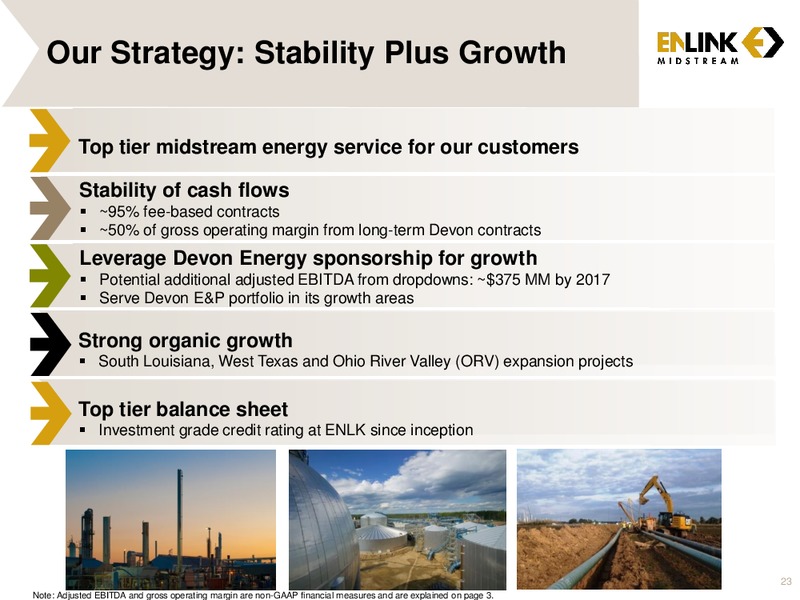 Our Strategy: Stability Plus Growth

ENLINK MIDSTREAM

Top tier midstream energy service for our customers

Stability of cash flows
▪ ~95% fee-based contracts
▪ ~50% of gross operating margin from long-term Devon contracts

Leverage Devon Energy sponsorship for growth
▪ Potential additional adjusted EBITDA from dropdowns: ~$375 MM by 2017
▪ Serve Devon E&P portfolio in its growth areas

Strong organic growth
▪ South Louisiana, West Texas and Ohio River Valley (ORV) expansion projects

Top tier balance sheet
▪ Investment grade credit rating at ENLK since inception

23

Note: Adjusted EBITDA and gross operating margin are non-GAAP financial measures and are explained on page 3.